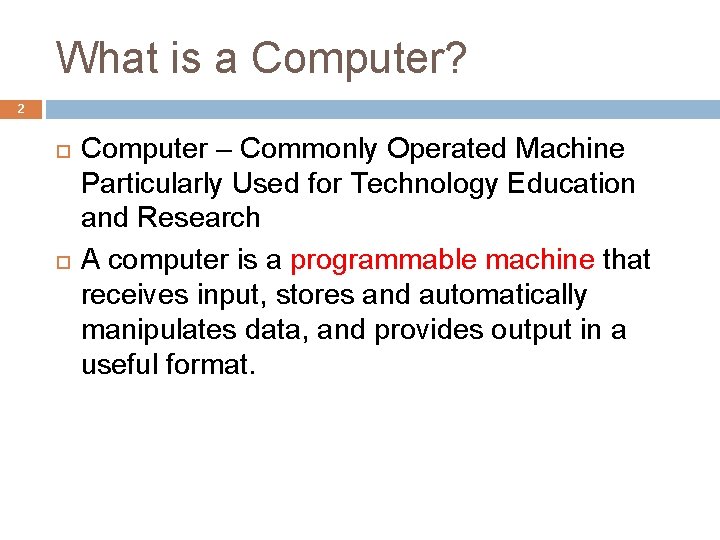 What is a Computer?

2

Computer – Commonly Operated Machine Particularly Used for Technology Education and Research

A computer is a programmable machine that receives input, stores and automatically manipulates data, and provides output in a useful format.